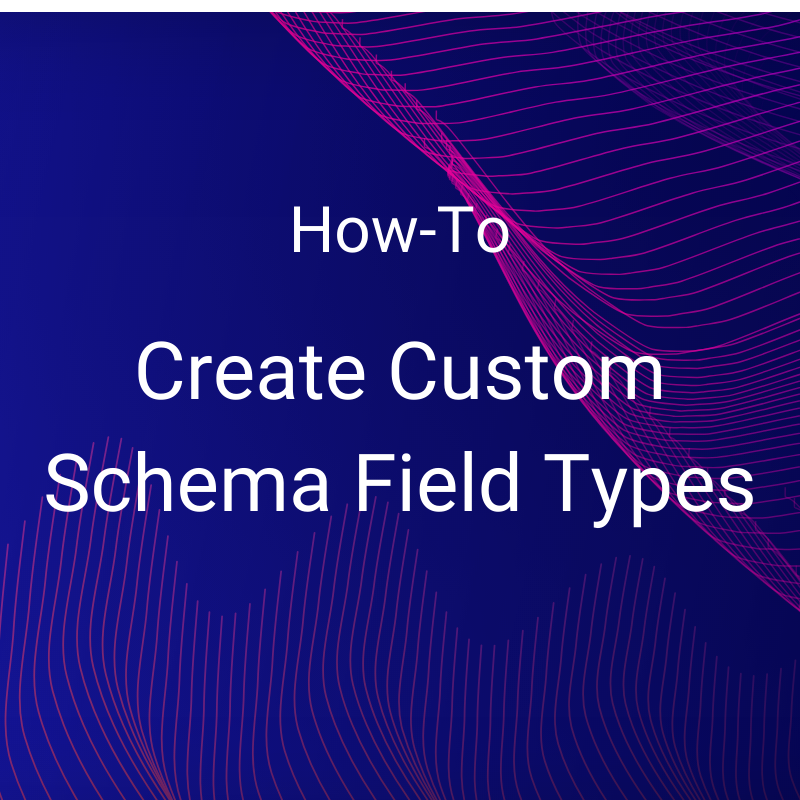 How-To

Create Custom Schema Field Types